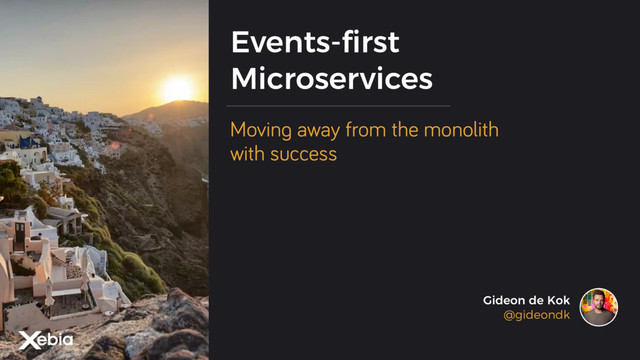 Events-first Microservices

Moving away from the monolith with success

Gideon de Kok
@gideondk

Xebia